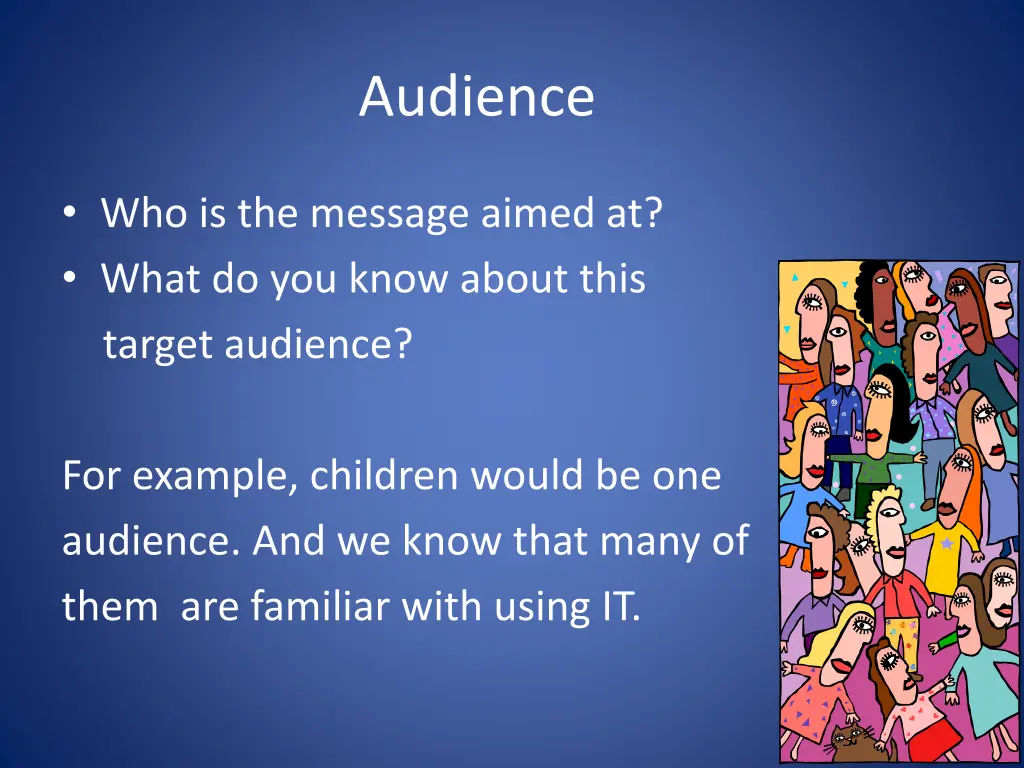 Audience

• Who is the message aimed at?
• What do you know about this target audience?

For example, children would be one audience. And we know that many of them are familiar with using IT.